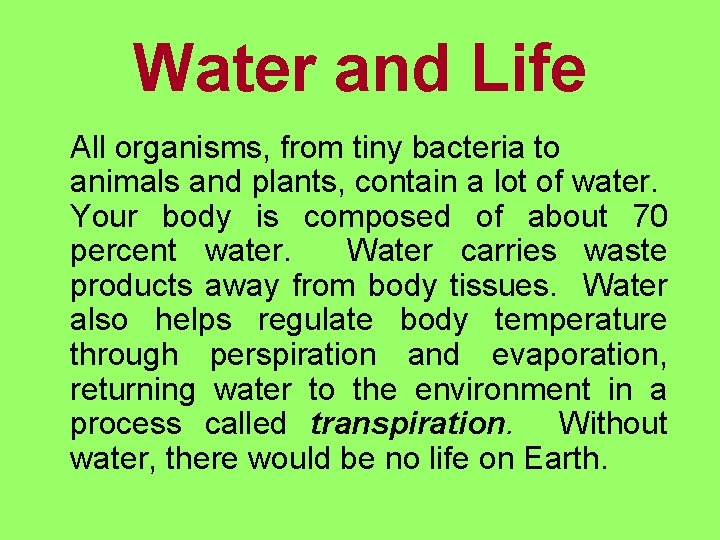 Water and Life

All organisms, from tiny bacteria to animals and plants, contain a lot of water. Your body is composed of about 70 percent water. Water carries waste products away from body tissues. Water also helps regulate body temperature through perspiration and evaporation, returning water to the environment in a process called transpiration. Without water, there would be no life on Earth.